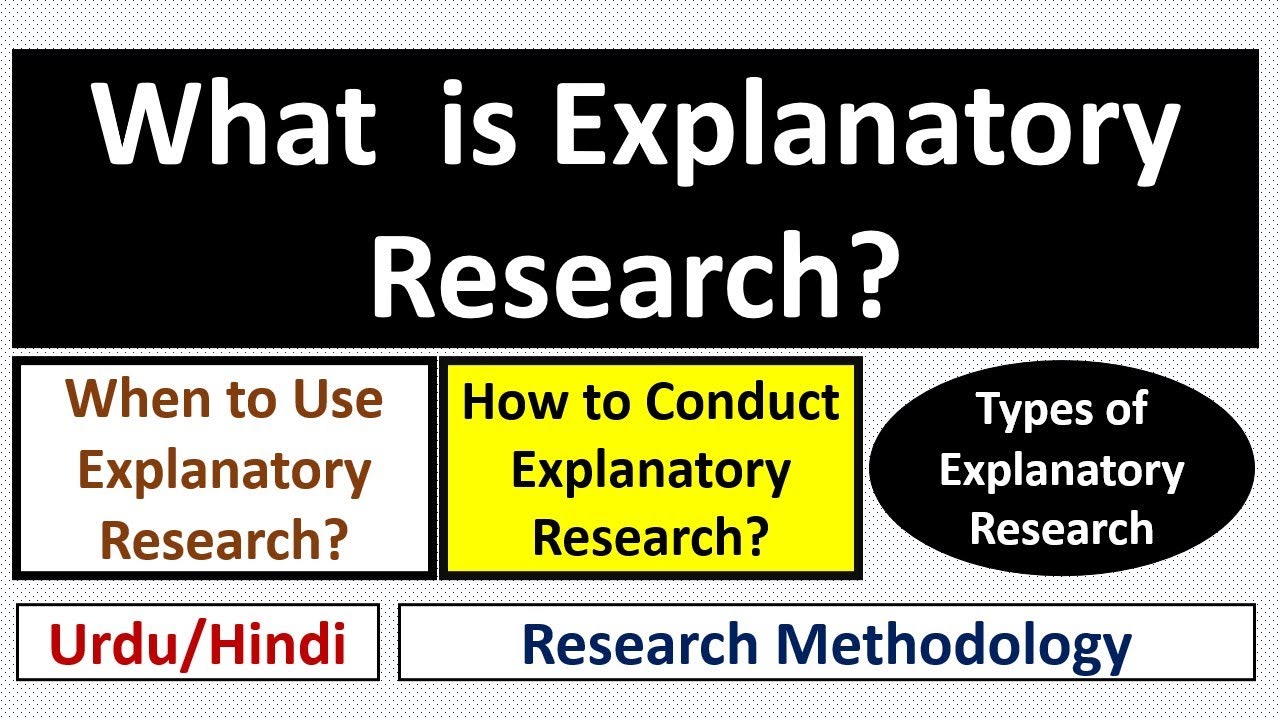 What is Explanatory Research?

When to Use Explanatory Research?

How to Conduct Explanatory Research?

Types of Explanatory Research

Urdu/Hindi

Research Methodology